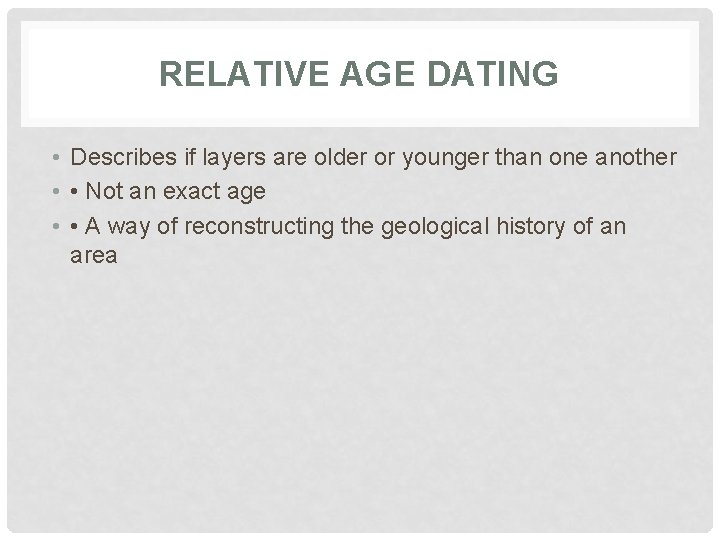 RELATIVE AGE DATING

• Describes if layers are older or younger than one another
• • Not an exact age
• • A way of reconstructing the geological history of an area